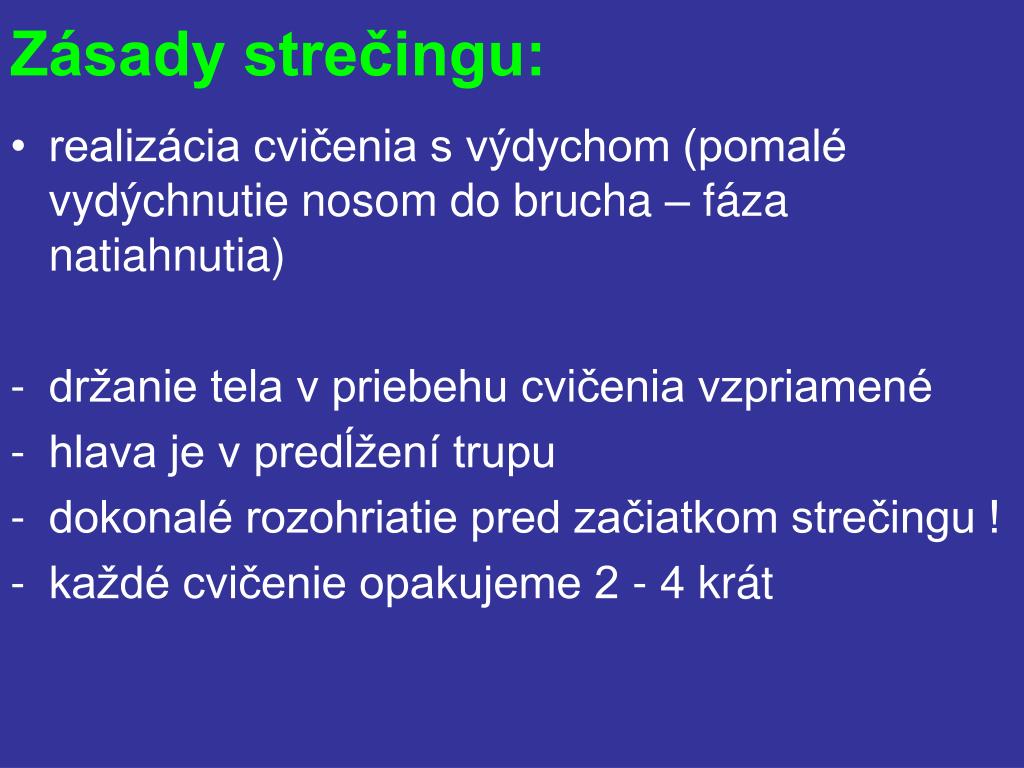 Zásady strečingu:

• realizácia cvičenia s výdychom (pomalé vydýchnutie nosom do brucha – fáza natiahnutia)

- držanie tela v priebehu cvičenia vzpriamené
- hlava je v predĺžení trupu
- dokonalé rozohriatie pred začiatkom strečingu !
- každé cvičenie opakujeme 2 - 4 krát